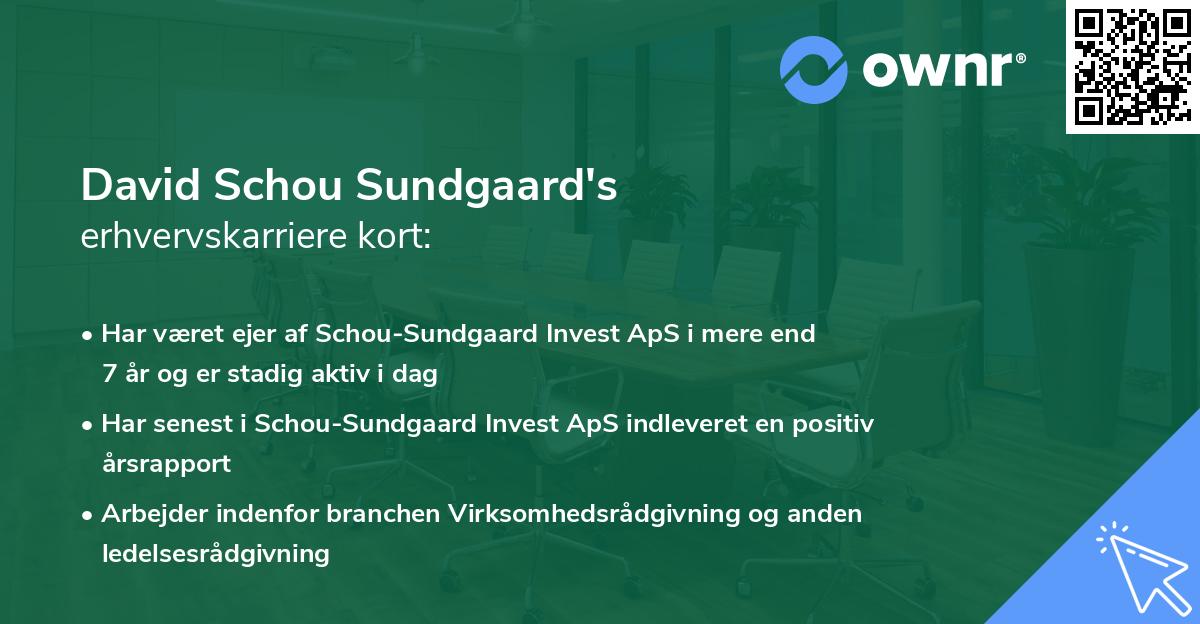 ownr®

David Schou Sundgaard's
erhvervskarriere kort:

• Har været ejer af Schou-Sundgaard Invest ApS i mere end 7 år og er stadig aktiv i dag

• Har senest i Schou-Sundgaard Invest ApS indleveret en positiv årsrapport

• Arbejder indenfor branchen Virksomhedsrådgivning og anden ledelsesrådgivning